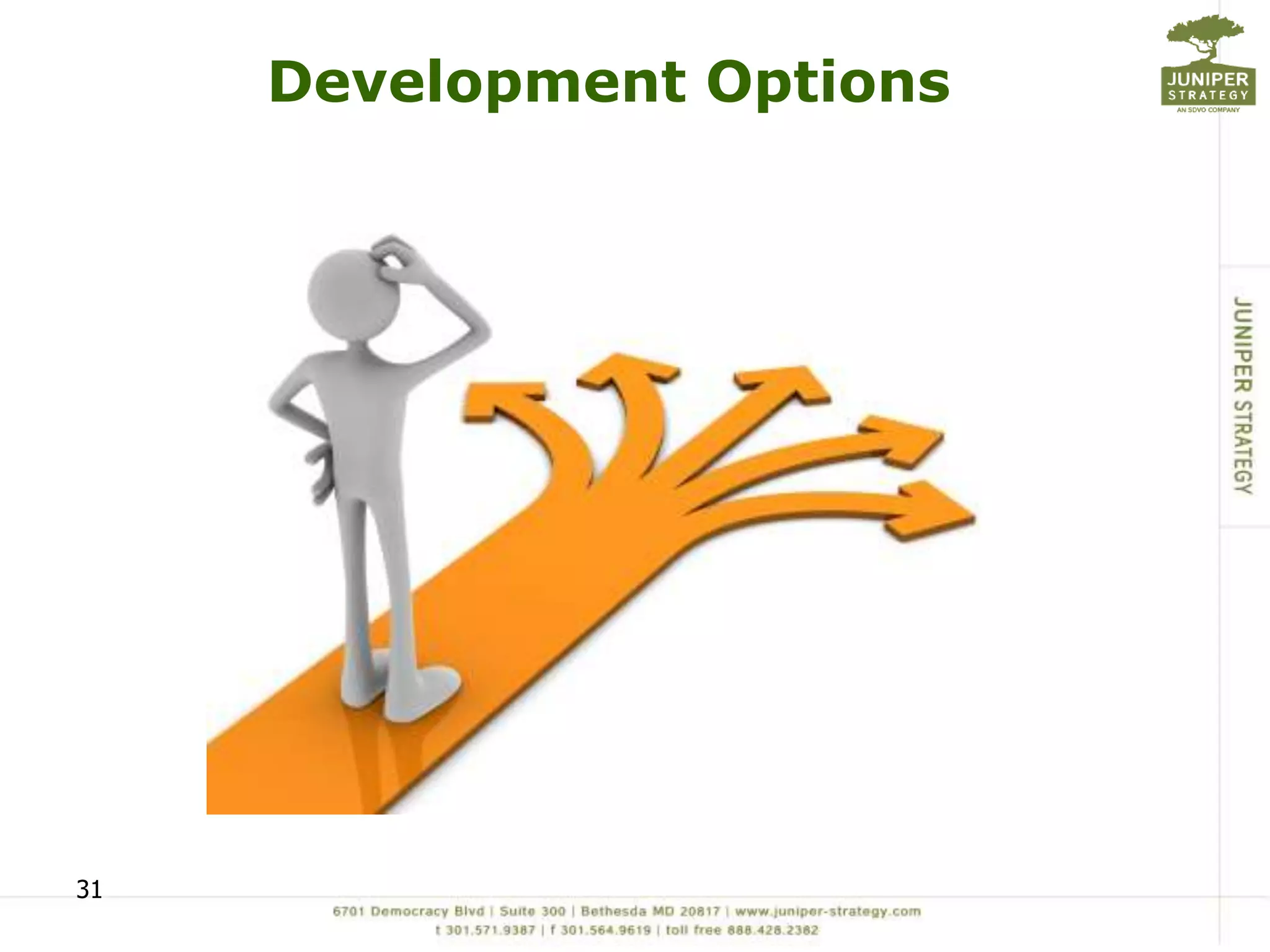 Development Options

JUNIPER STRATEGY
AN SDVO COMPANY

JUNIPER STRATEGY

31

6701 Democracy Blvd | Suite 300 | Bethesda MD 20817 | www.juniper-strategy.com
t 301.571.9387 | f 301.564.9619 | toll free 888.428.2382